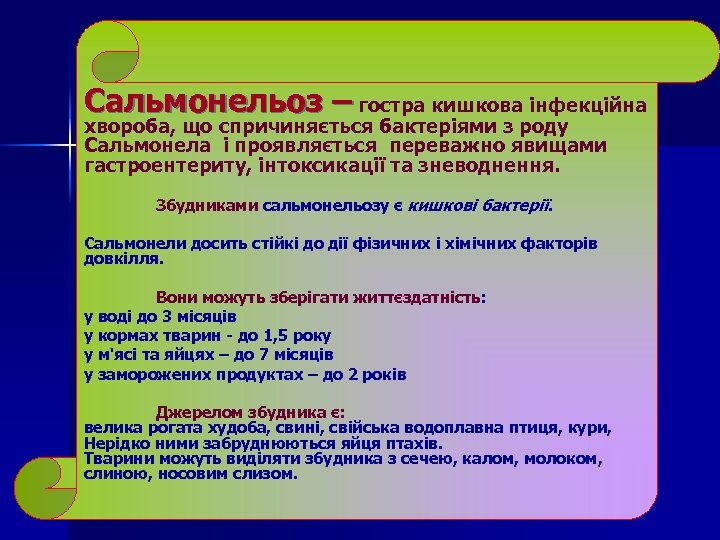 Сальмонельоз – гостра кишкова інфекційна хвороба, що спричиняється бактеріями з роду Сальмонела і проявляється переважно явищами гастроентериту, інтоксикації та зневоднення.

Збудниками сальмонельозу є кишкові бактерії.

Сальмонели досить стійкі до дії фізичних і хімічних факторів довкілля.

Вони можуть зберігати життєздатність:
у воді до 3 місяців
у кормах тварин - до 1,5 року
у м'ясі та яйцях – до 7 місяців
у заморожених продуктах – до 2 років

Джерелом збудника є:
велика рогата худоба, свині, свійська водоплавна птиця, кури,
Нерідко ними забруднюються яйця птахів.
Тварини можуть виділяти збудника з сечею, калом, молоком, слиною, носовим слизом.